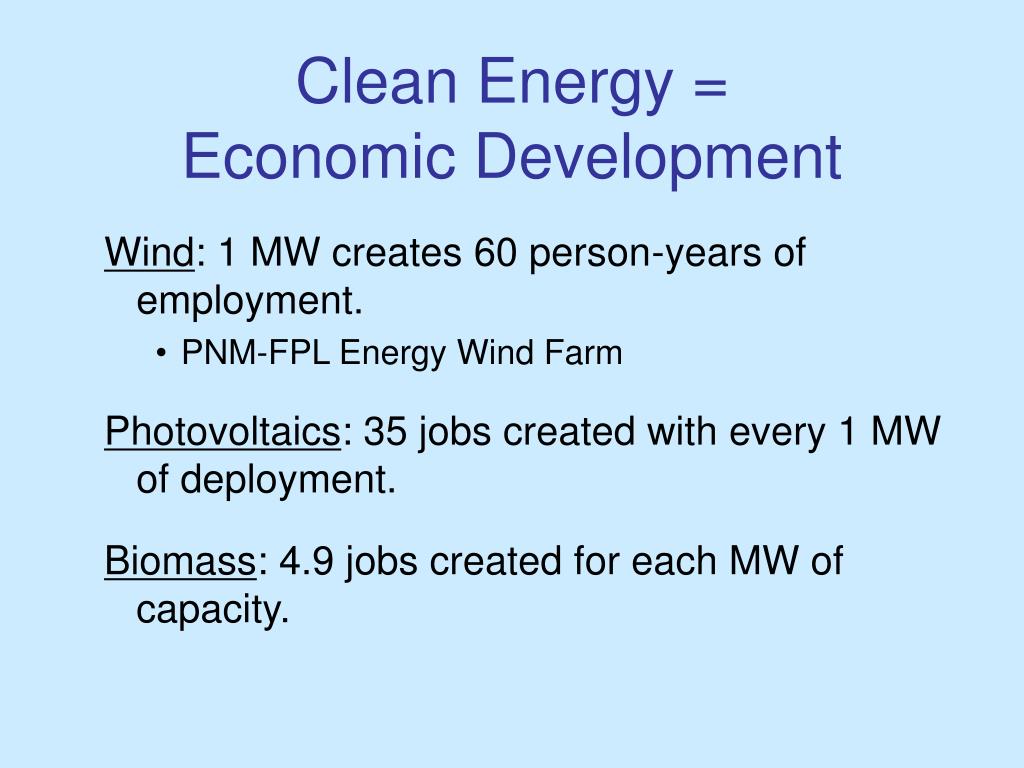 Clean Energy =
Economic Development

Wind: 1 MW creates 60 person-years of employment.

• PNM-FPL Energy Wind Farm

Photovoltaics: 35 jobs created with every 1 MW of deployment.

Biomass: 4.9 jobs created for each MW of capacity.